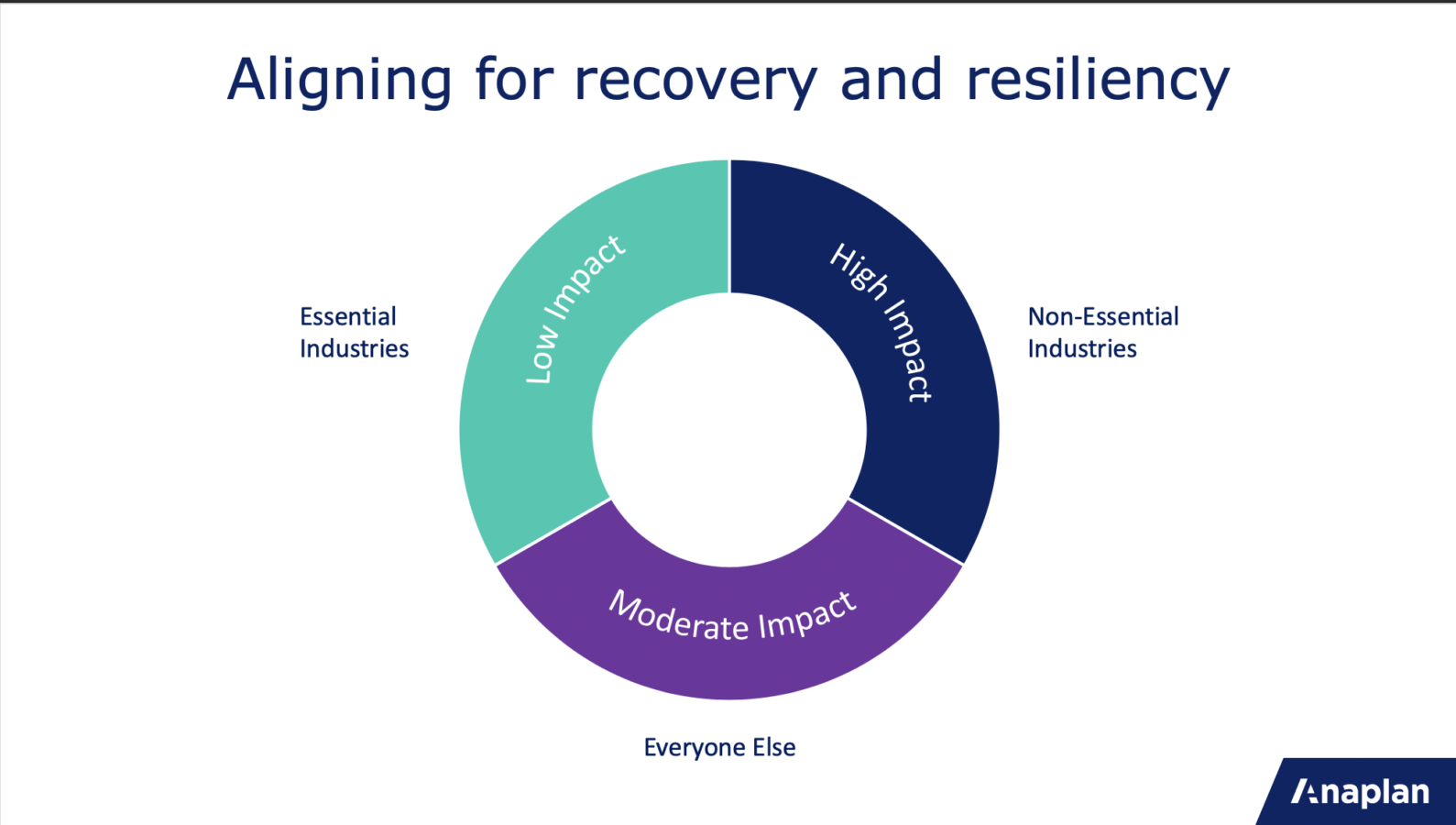 Aligning for recovery and resiliency

Essential Industries

Low Impact

High Impact

Non-Essential Industries

Moderate Impact

Everyone Else

Anaplan